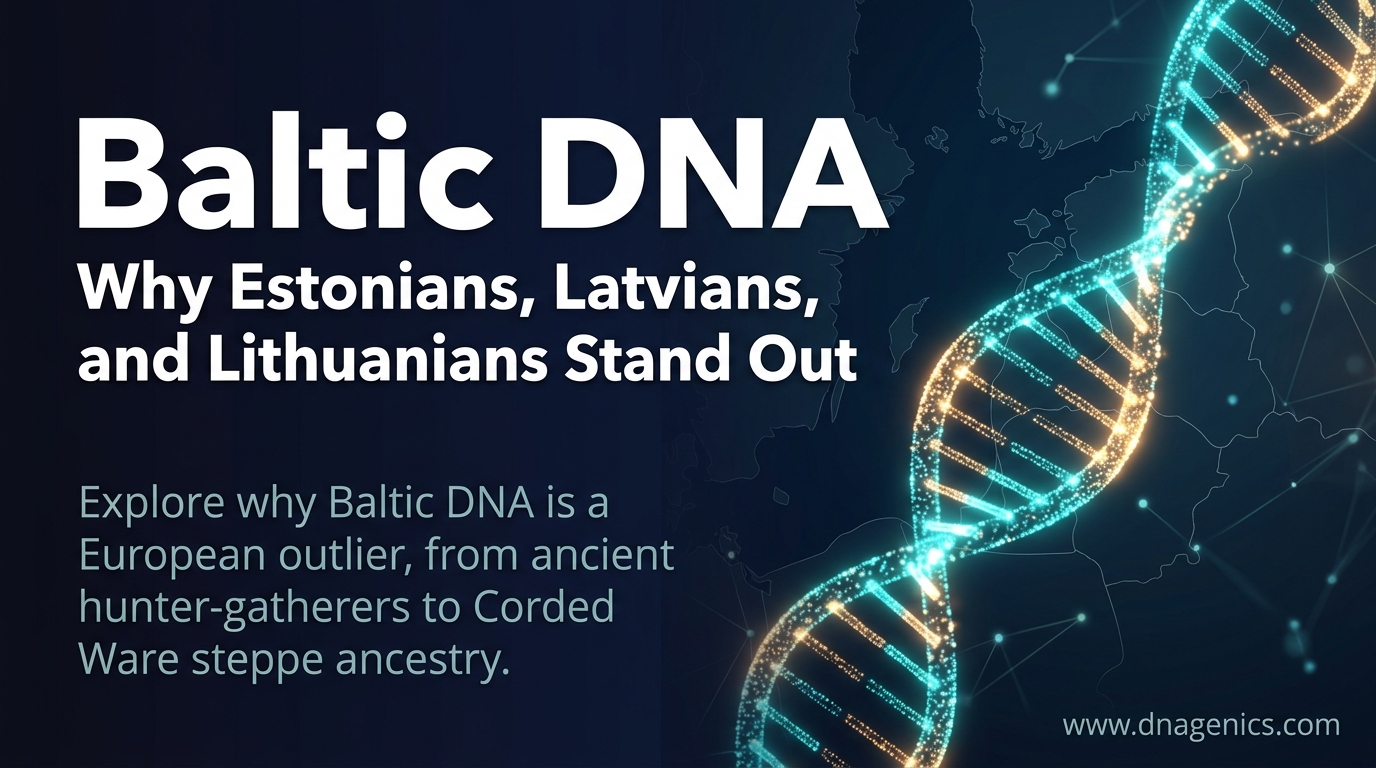 Baltic DNA

Why Estonians, Latvians, and Lithuanians Stand Out

Explore why Baltic DNA is a European outlier, from ancient hunter-gatherers to Corded Ware steppe ancestry.

www.dnagenics.com